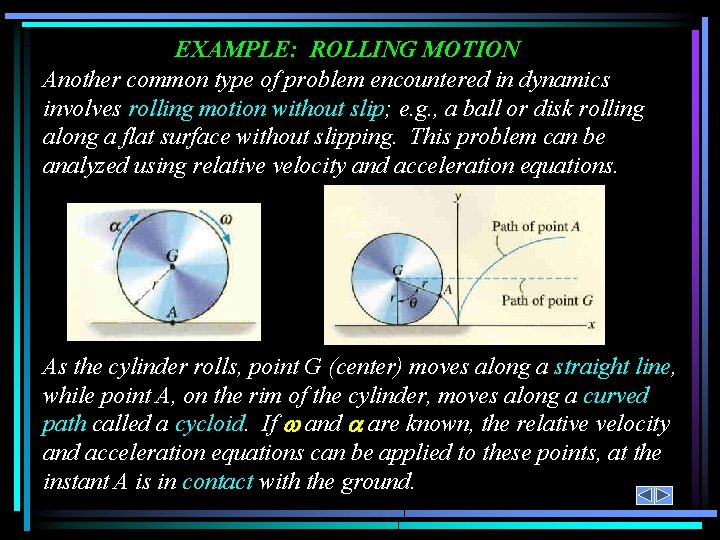 EXAMPLE: ROLLING MOTION

Another common type of problem encountered in dynamics involves rolling motion without slip; e.g., a ball or disk rolling along a flat surface without slipping. This problem can be analyzed using relative velocity and acceleration equations.

$\alpha$ $\omega$ G r A

y Path of point A G r A r $\theta$ Path of point G x

As the cylinder rolls, point G (center) moves along a straight line, while point A, on the rim of the cylinder, moves along a curved path called a cycloid. If $\omega$ and $\alpha$ are known, the relative velocity and acceleration equations can be applied to these points, at the instant A is in contact with the ground.